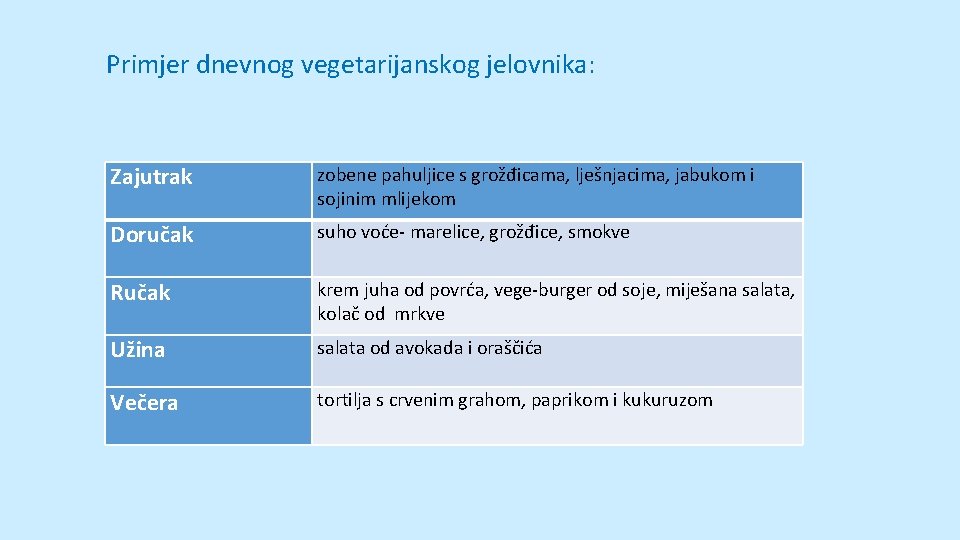 Primjer dnevnog vegetarijanskog jelovnika:

| Zajutrak | zobene pahuljice s grožđicama, lješnjacima, jabukom i sojinim mlijekom |
|---|---|
| Doručak | suho voće- marelice, grožđice, smokve |
| Ručak | krem juha od povrća, vege-burger od soje, miješana salata, kolač od mrkve |
| Užina | salata od avokada i oraščića |
| Večera | tortilja s crvenim grahom, paprikom i kukuruzom |